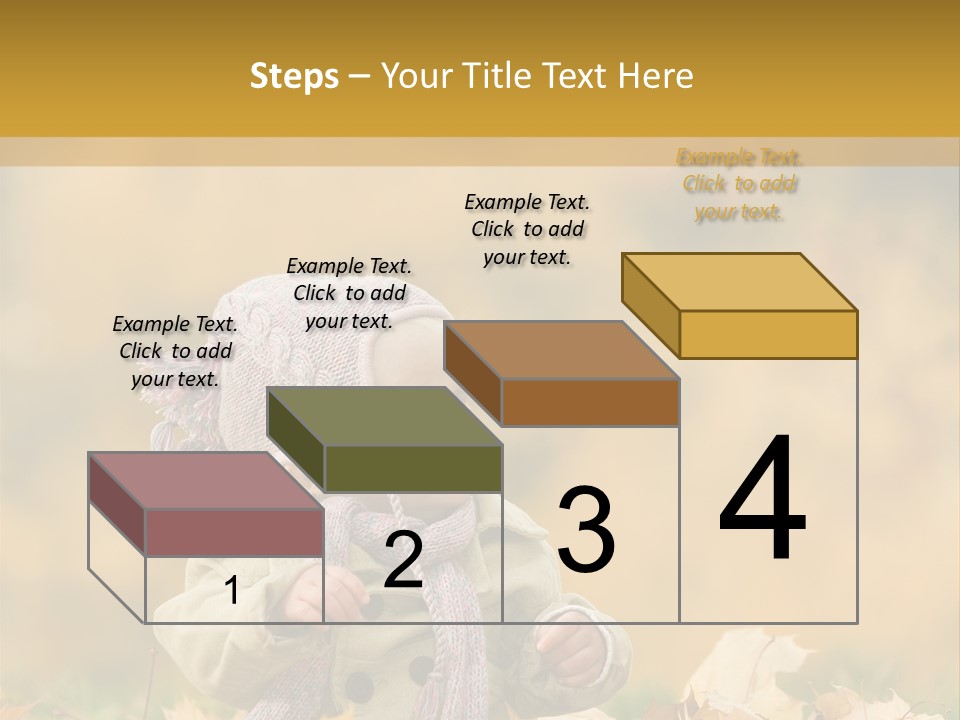 Steps – Your Title Text Here

Example Text. Click to add your text.

Example Text. Click to add your text.

Example Text. Click to add your text.

Example Text. Click to add your text.

1

2

3

4